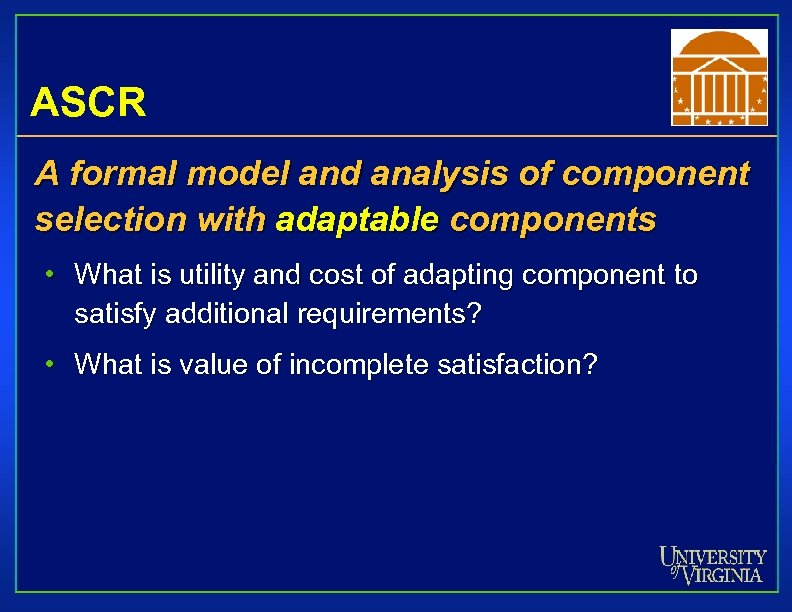 ASCR

A formal model and analysis of component selection with adaptable components

• What is utility and cost of adapting component to satisfy additional requirements?

• What is value of incomplete satisfaction?

UNIVERSITY of VIRGINIA